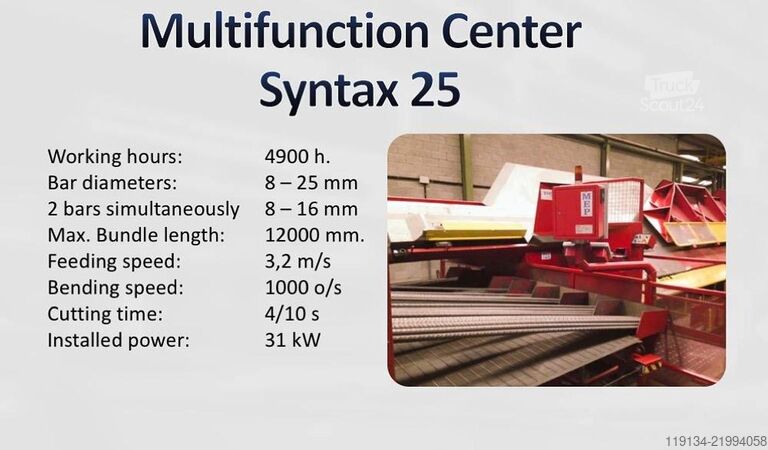 Multifunction Center
Syntax 25

Truck Scout24

| Working hours: | 4900 h. |
|---|---|
| Bar diameters: | 8 – 25 mm |
| 2 bars simultaneously | 8 – 16 mm |
| Max. Bundle length: | 12000 mm. |
| Feeding speed: | 3,2 m/s |
| Bending speed: | 1000 o/s |
| Cutting time: | 4/10 s |
| Installed power: | 31 kW |

MEP

119134-21994058